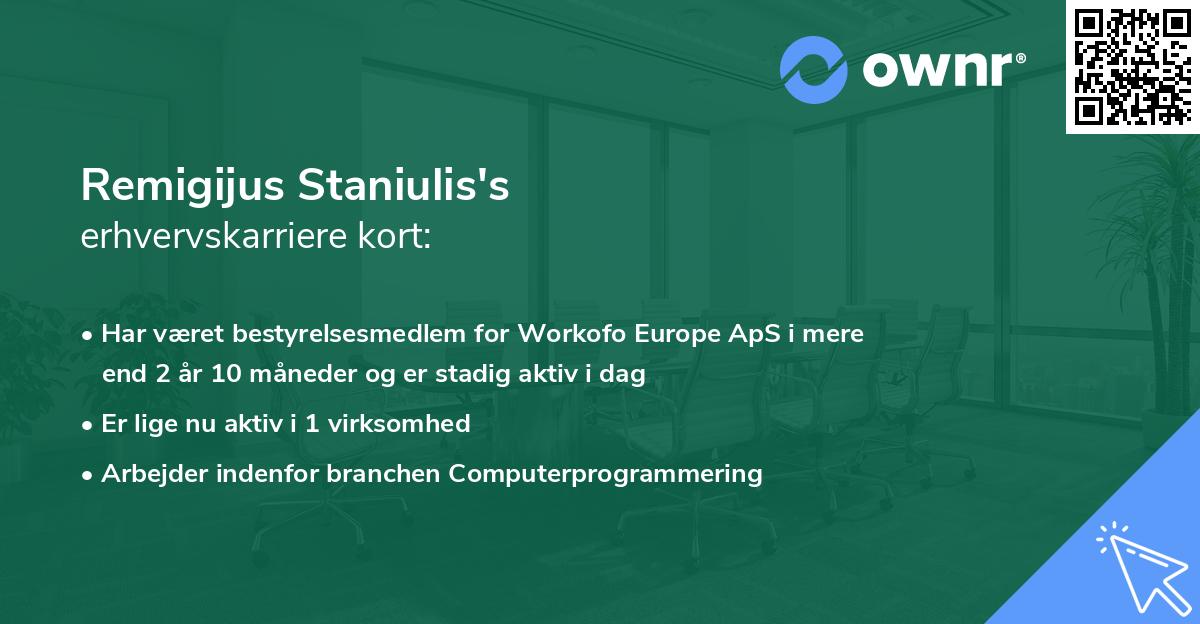 ownr®

Remigijus Staniulis's
erhvervskarriere kort:

• Har været bestyrelsesmedlem for Workofo Europe ApS i mere end 2 år 10 måneder og er stadig aktiv i dag
• Er lige nu aktiv i 1 virksomhed
• Arbejder indenfor branchen Computerprogrammering